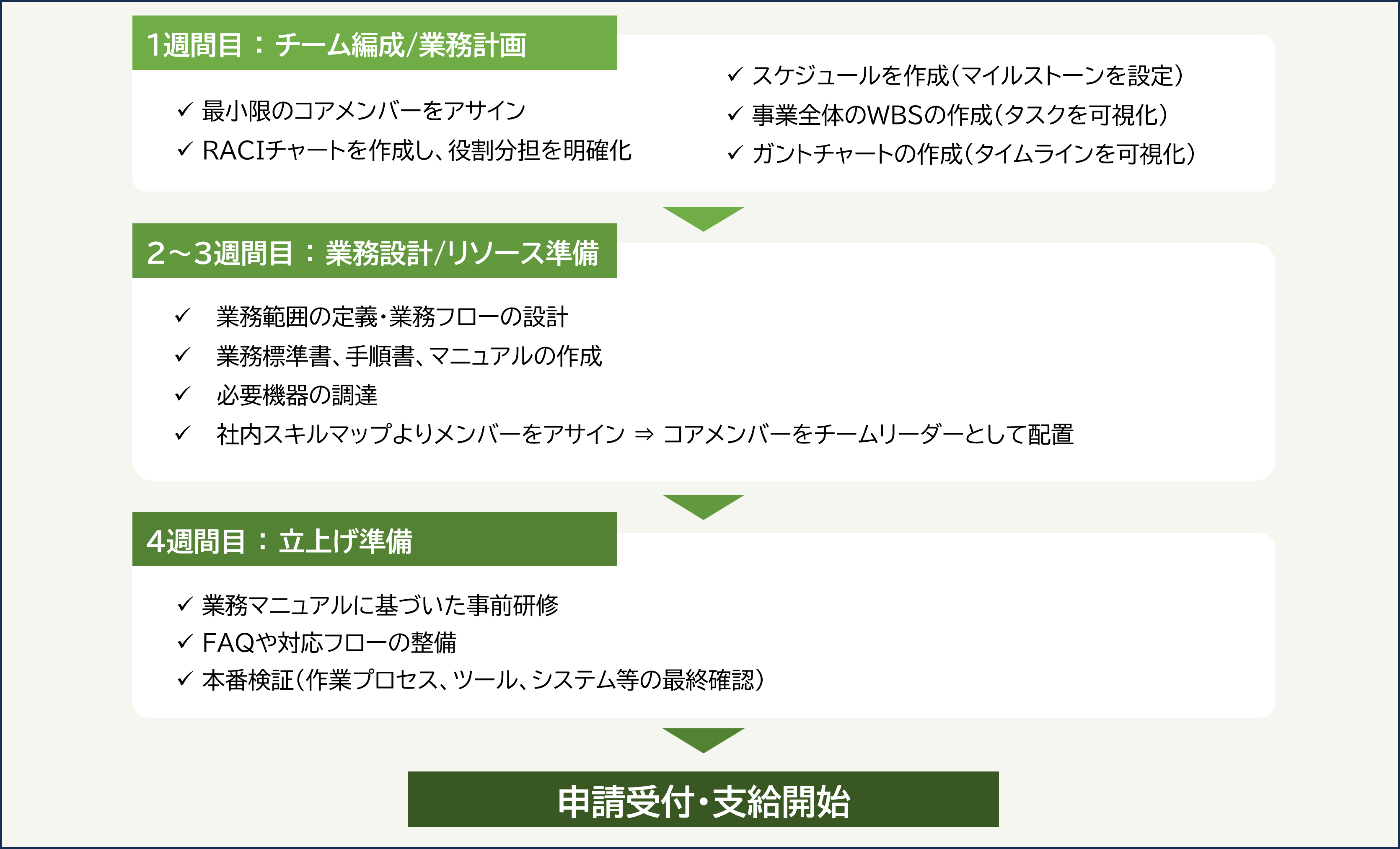 1週間目：チーム編成/業務計画

✓ 最小限のコアメンバーをアサイン
✓ RACIチャートを作成し、役割分担を明確化

✓ スケジュールを作成（マイルストーンを設定）
✓ 事業全体のWBSの作成（タスクを可視化）
✓ ガントチャートの作成（タイムラインを可視化）

2～3週間目：業務設計/リソース準備

✓ 業務範囲の定義・業務フローの設計
✓ 業務標準書、手順書、マニュアルの作成
✓ 必要機器の調達
✓ 社内スキルマップよりメンバーをアサイン ⇒ コアメンバーをチームリーダーとして配置

4週間目：立上げ準備

✓ 業務マニュアルに基づいた事前研修
✓ FAQや対応フローの整備
✓ 本番検証（作業プロセス、ツール、システム等の最終確認）

申請受付・支給開始